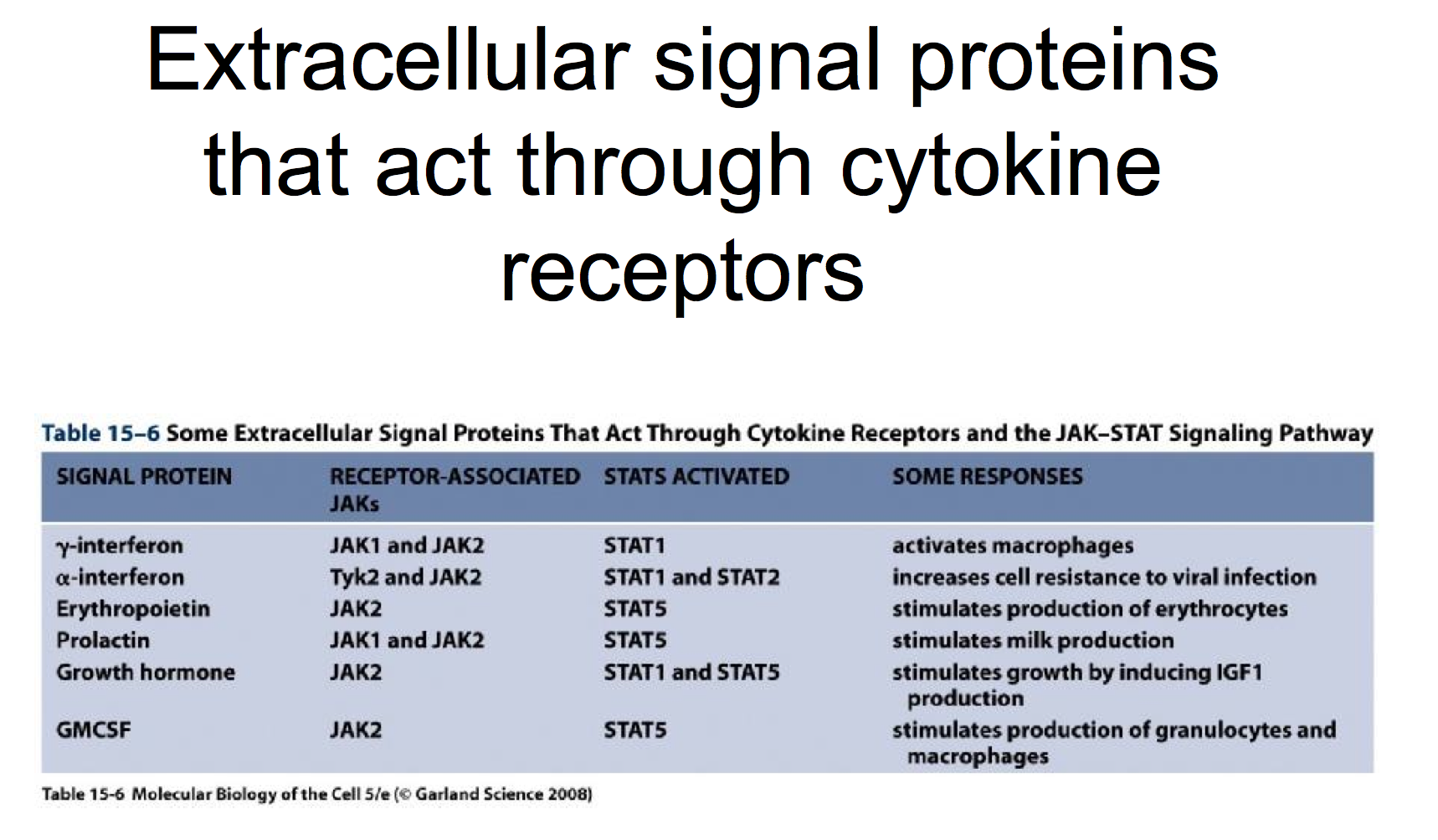 Extracellular signal proteins that act through cytokine receptors

Table 15–6 Some Extracellular Signal Proteins That Act Through Cytokine Receptors and the JAK–STAT Signaling Pathway

| SIGNAL PROTEIN | RECEPTOR-ASSOCIATED JAKs | STATS ACTIVATED | SOME RESPONSES |
|---|---|---|---|
| γ-interferon | JAK1 and JAK2 | STAT1 | activates macrophages |
| α-interferon | Tyk2 and JAK2 | STAT1 and STAT2 | increases cell resistance to viral infection |
| Erythropoietin | JAK2 | STAT5 | stimulates production of erythrocytes |
| Prolactin | JAK1 and JAK2 | STAT5 | stimulates milk production |
| Growth hormone | JAK2 | STAT1 and STAT5 | stimulates growth by inducing IGF1 production |
| GMCSF | JAK2 | STAT5 | stimulates production of granulocytes and macrophages |

Table 15-6 Molecular Biology of the Cell 5/e (© Garland Science 2008)